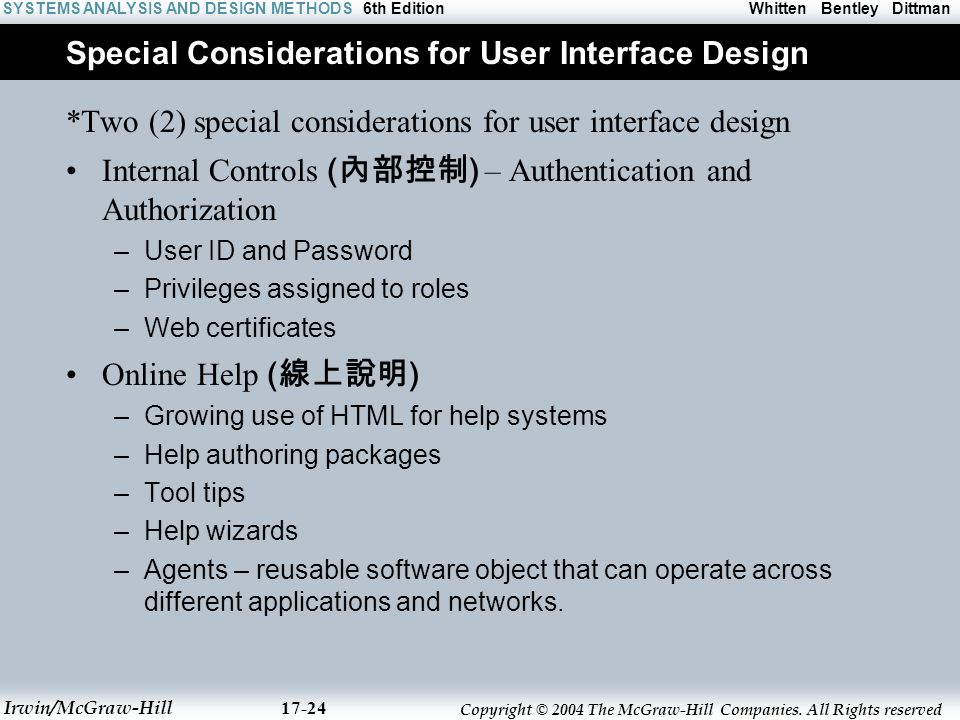 SYSTEMS ANALYSIS AND DESIGN METHODS 6th Edition Whitten Bentley Dittman

Special Considerations for User Interface Design

*Two (2) special considerations for user interface design

• Internal Controls (內部控制) – Authentication and Authorization
– User ID and Password
– Privileges assigned to roles
– Web certificates

• Online Help (線上說明)
– Growing use of HTML for help systems
– Help authoring packages
– Tool tips
– Help wizards
– Agents – reusable software object that can operate across different applications and networks.

Irwin/McGraw-Hill 17-24 Copyright © 2004 The McGraw-Hill Companies. All Rights reserved